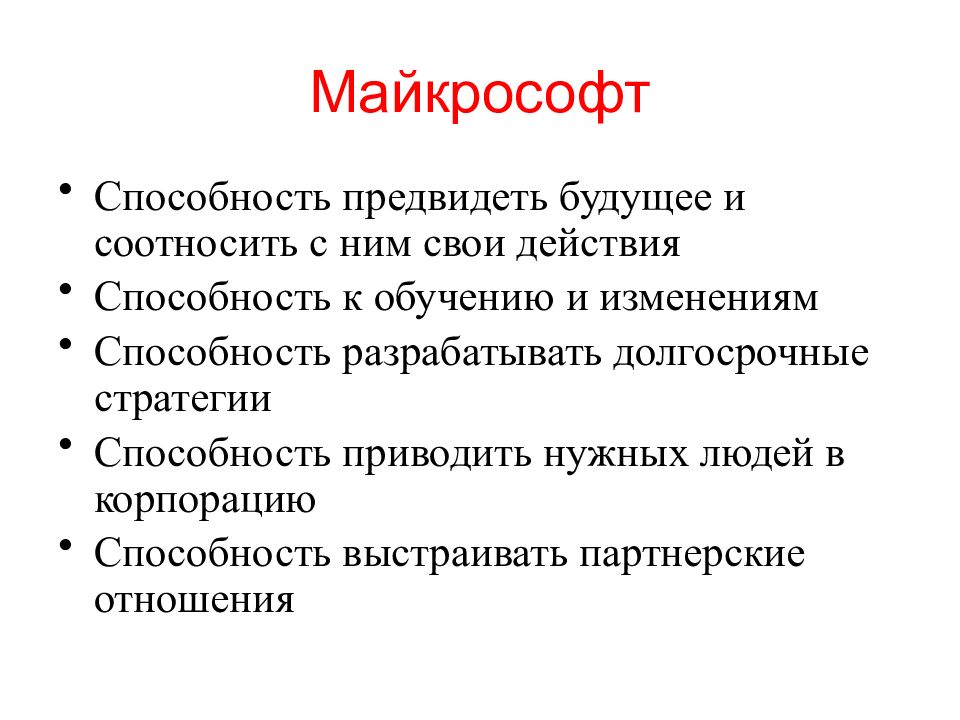 Майкрософт

• Способность предвидеть будущее и соотносить с ним свои действия
• Способность к обучению и изменениям
• Способность разрабатывать долгосрочные стратегии
• Способность приводить нужных людей в корпорацию
• Способность выстраивать партнерские отношения